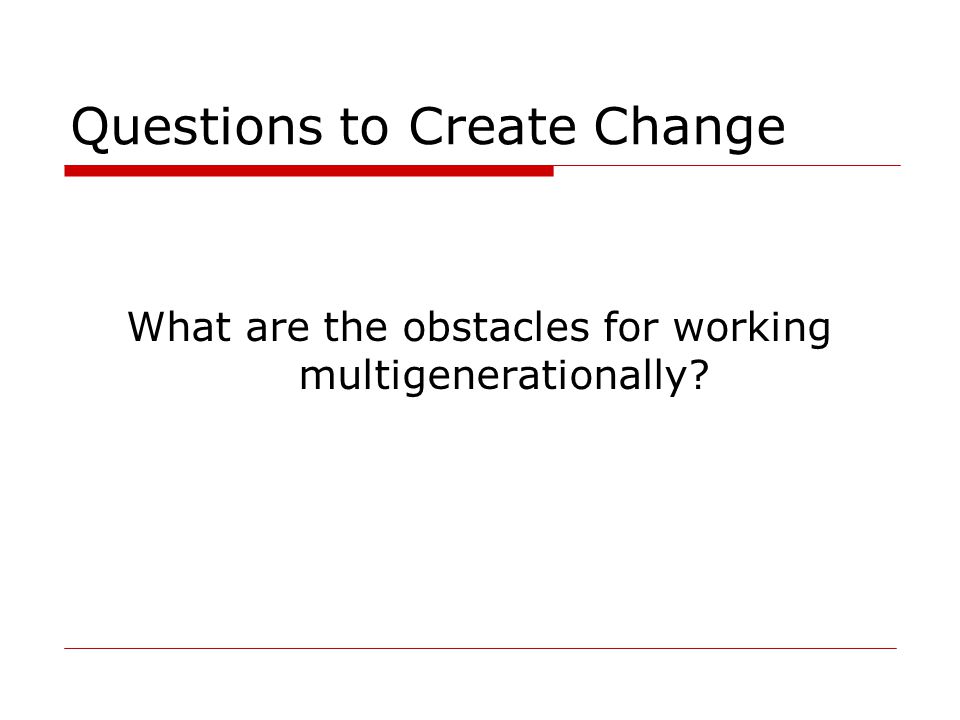 Questions to Create Change

What are the obstacles for working multigenerationally?